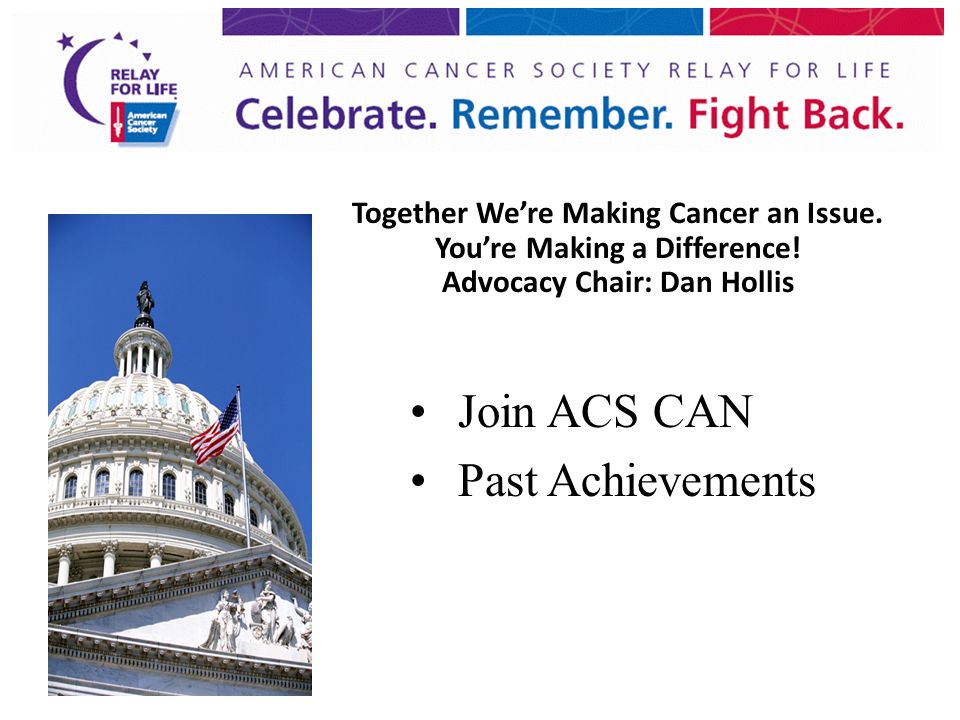 RELAY FOR LIFE
American Cancer Society

AMERICAN CANCER SOCIETY RELAY FOR LIFE
Celebrate. Remember. Fight Back.

Together We're Making Cancer an Issue.
You're Making a Difference!
Advocacy Chair: Dan Hollis

• Join ACS CAN
• Past Achievements